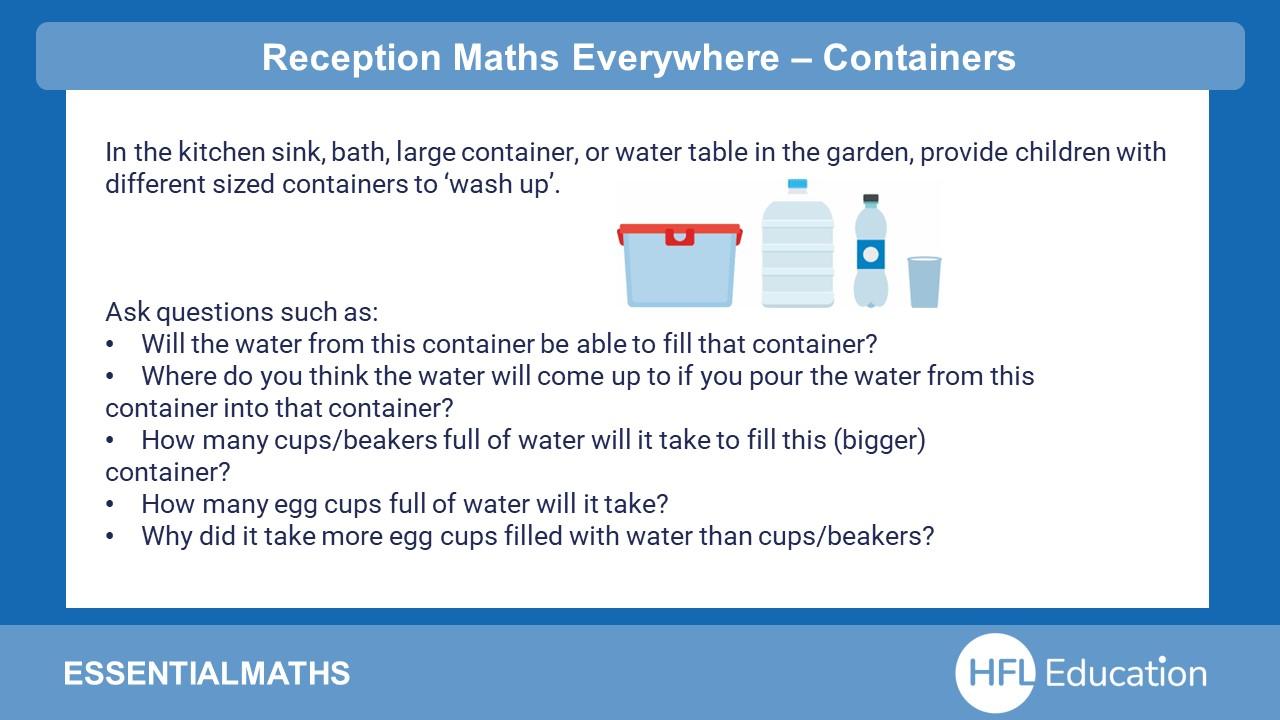 Reception Maths Everywhere – Containers

In the kitchen sink, bath, large container, or water table in the garden, provide children with different sized containers to ‘wash up’.

Ask questions such as:
• Will the water from this container be able to fill that container?
• Where do you think the water will come up to if you pour the water from this container into that container?
• How many cups/beakers full of water will it take to fill this (bigger) container?
• How many egg cups full of water will it take?
• Why did it take more egg cups filled with water than cups/beakers?

ESSENTIALMATHS

HFL Education